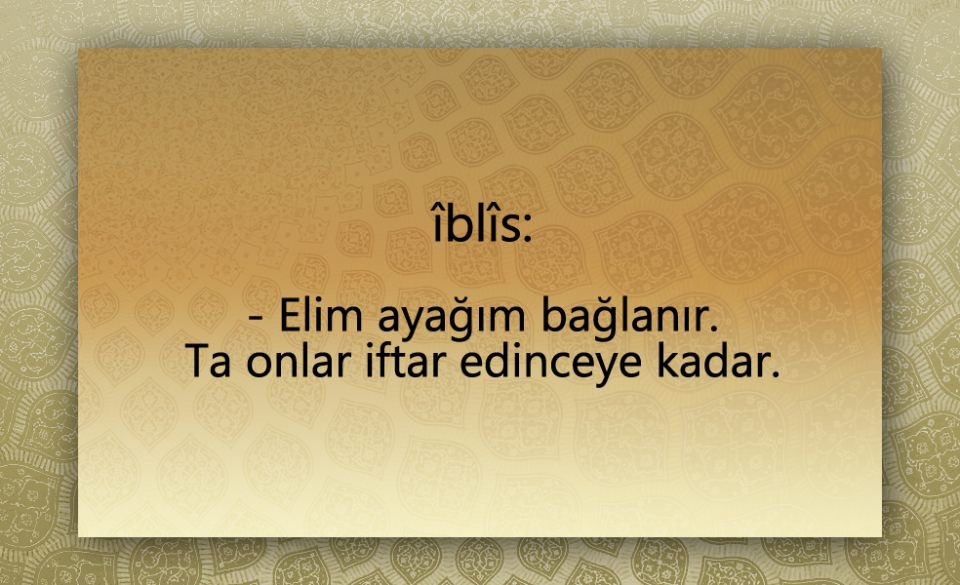 îblîs:

- Elim ayağım bağlanır.
Ta onlar iftar edinceye kadar.